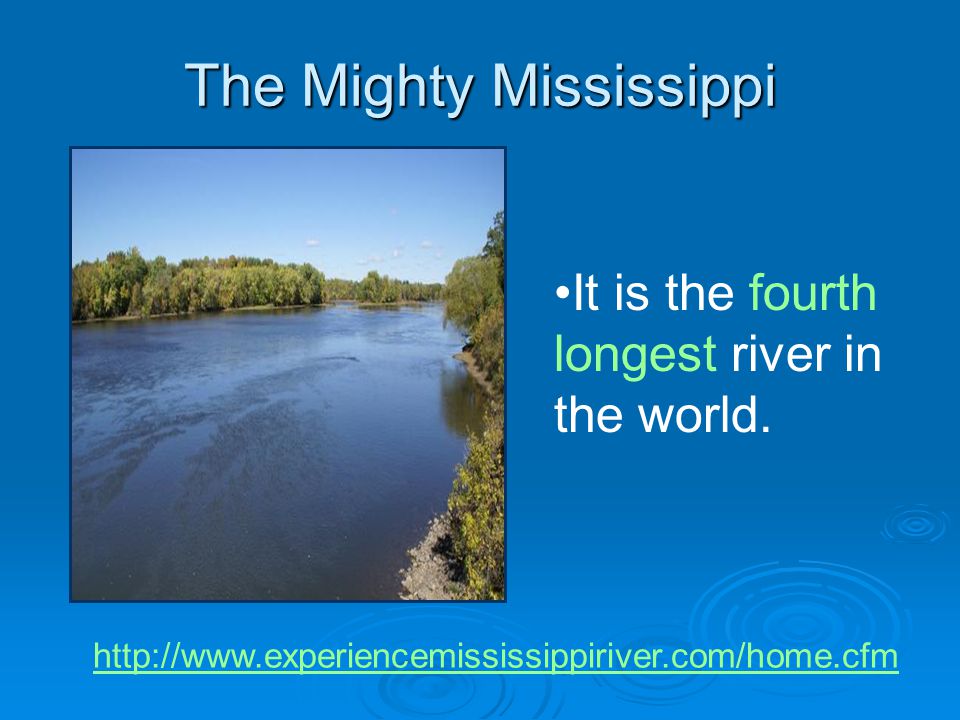 The Mighty Mississippi

•It is the fourth longest river in the world.

http://www.experiencemississippiriver.com/home.cfm